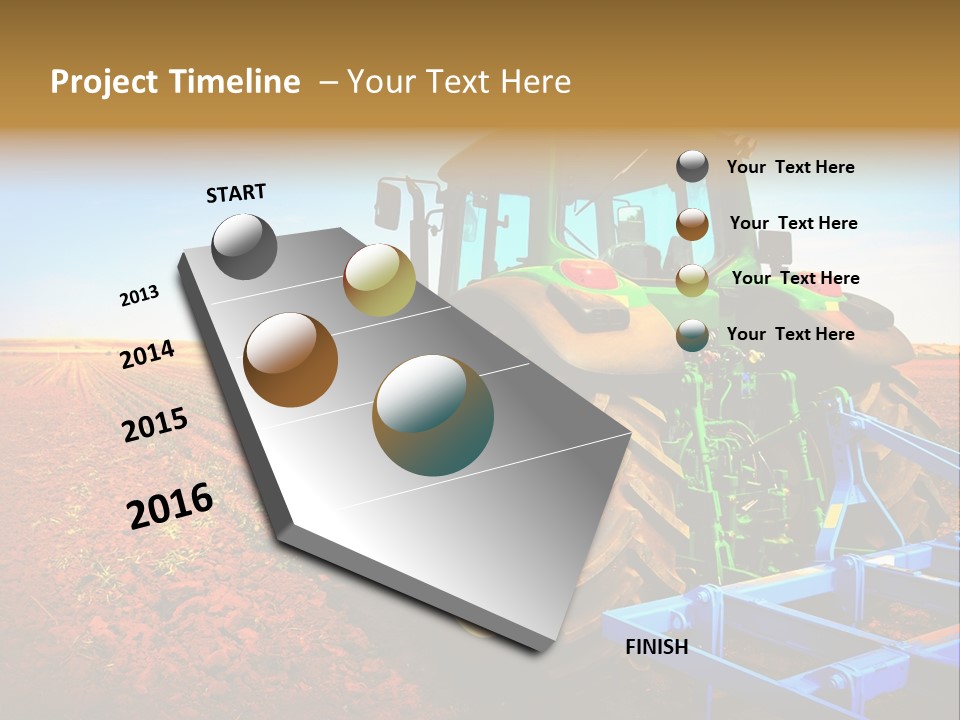 Project Timeline – Your Text Here

START

2013

2014

2015

2016

FINISH

Your Text Here

Your Text Here

Your Text Here

Your Text Here